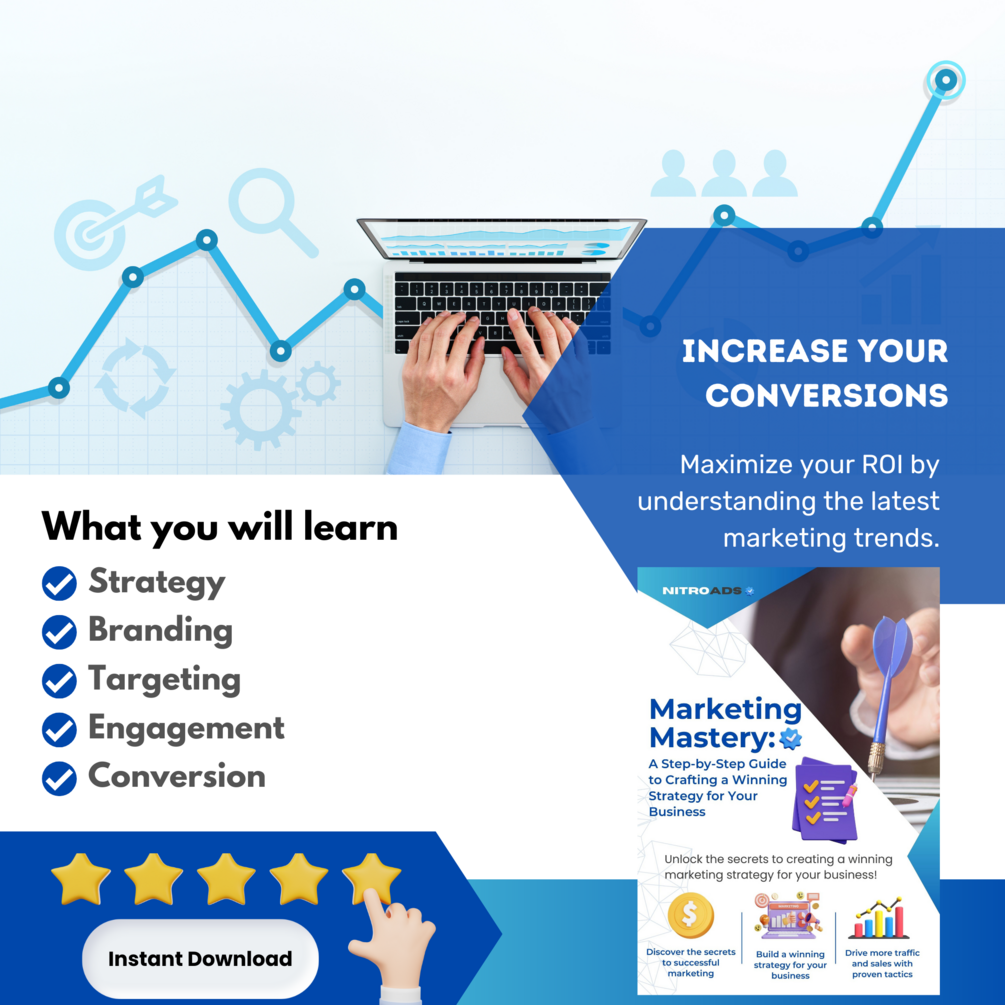 INCREASE YOUR CONVERSIONS

Maximize your ROI by understanding the latest marketing trends.

What you will learn

Strategy
Branding
Targeting
Engagement
Conversion

Instant Download

NITROADS

Marketing Mastery:

A Step-by-Step Guide to Crafting a Winning Strategy for Your Business

Unlock the secrets to creating a winning marketing strategy for your business!

Discover the secrets to successful marketing

Build a winning strategy for your business

Drive more traffic and sales with proven tactics